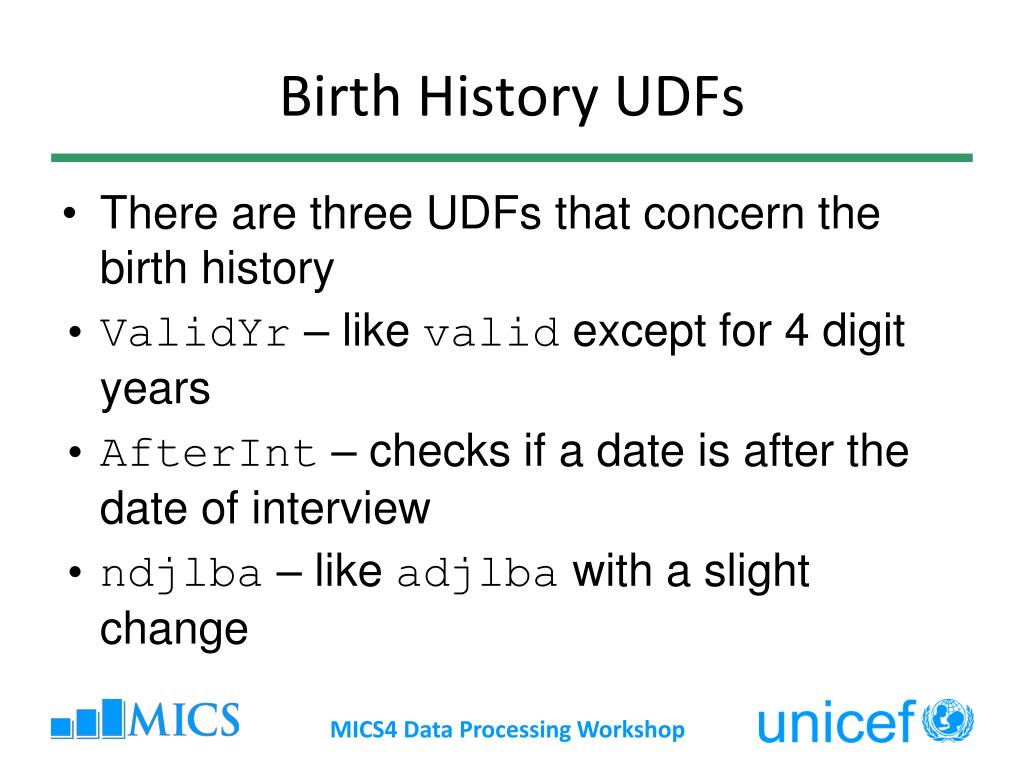 Birth History UDFs

• There are three UDFs that concern the birth history
• ValidYr – like valid except for 4 digit years
• AfterInt – checks if a date is after the date of interview
• ndjlba – like adjlba with a slight change

MICS

MICS4 Data Processing Workshop

unicef